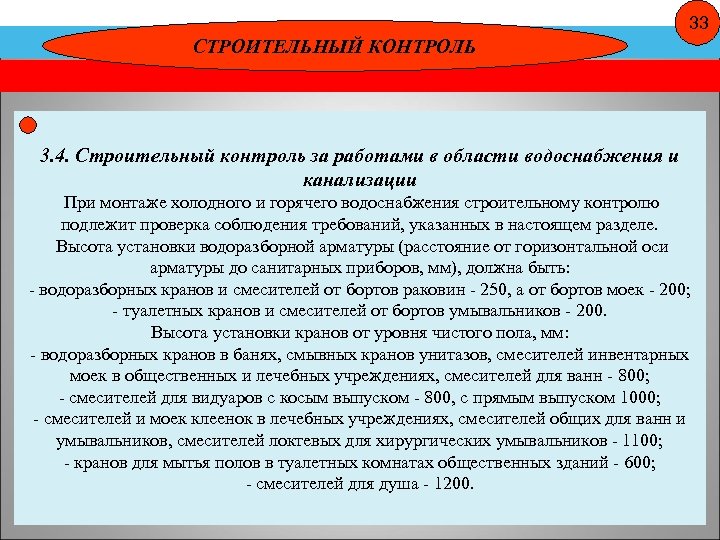 33

СТРОИТЕЛЬНЫЙ КОНТРОЛЬ

3.4. Строительный контроль за работами в области водоснабжения и канализации

При монтаже холодного и горячего водоснабжения строительному контролю подлежит проверка соблюдения требований, указанных в настоящем разделе.

Высота установки водоразборной арматуры (расстояние от горизонтальной оси арматуры до санитарных приборов, мм), должна быть:

- водоразборных кранов и смесителей от бортов раковин - 250, а от бортов моек - 200;

- туалетных кранов и смесителей от бортов умывальников - 200.

Высота установки кранов от уровня чистого пола, мм:

- водоразборных кранов в банях, смывных кранов унитазов, смесителей инвентарных моек в общественных и лечебных учреждениях, смесителей для ванн - 800;

- смесителей для видуаров с косым выпуском - 800, с прямым выпуском 1000;

- смесителей и моек клеенок в лечебных учреждениях, смесителей общих для ванн и умывальников, смесителей локтевых для хирургических умывальников - 1100;

- кранов для мытья полов в туалетных комнатах общественных зданий - 600;

- смесителей для душа - 1200.